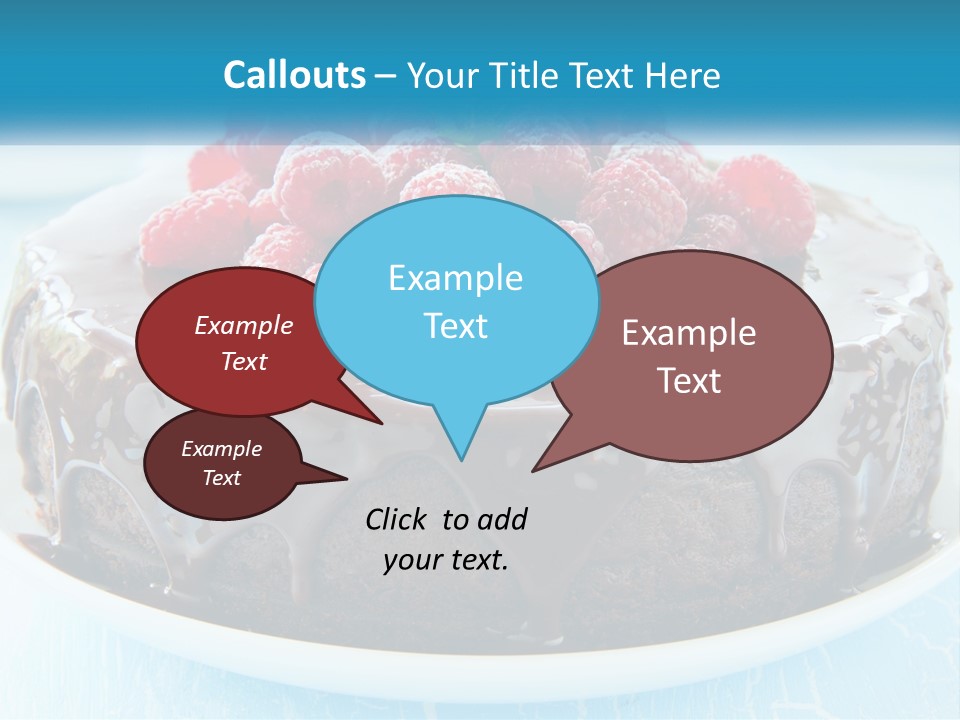 Callouts – Your Title Text Here

Example Text

Example Text

Example Text

Example Text

Click to add your text.